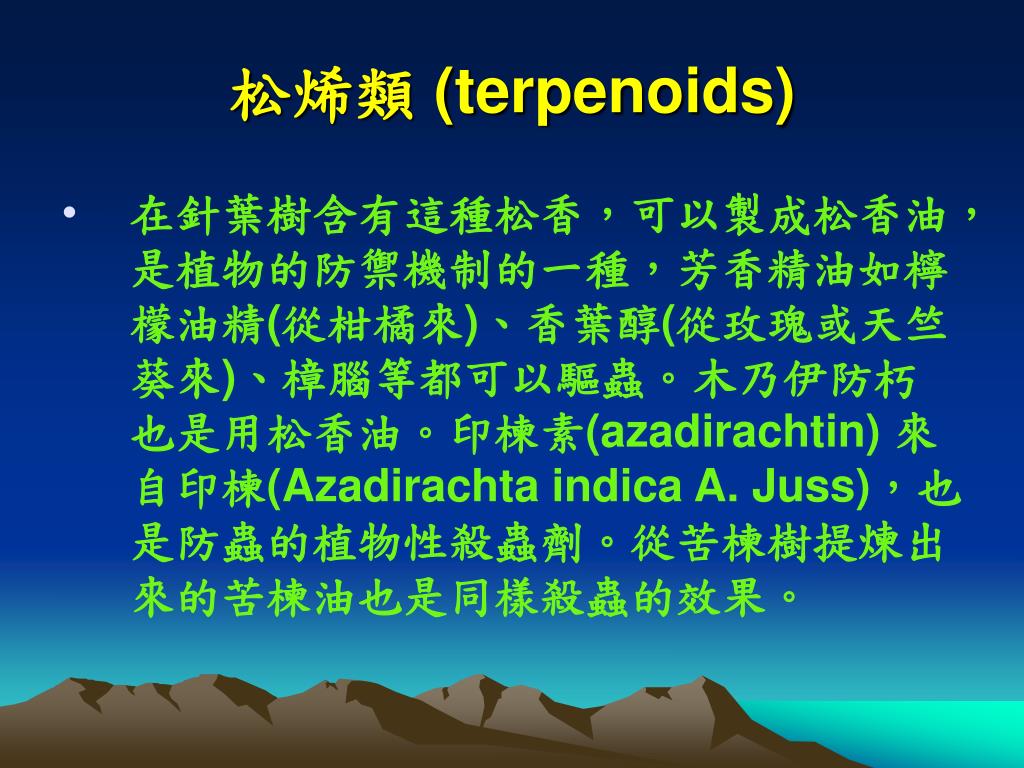 松烯類 (terpenoids)

• 在針葉樹含有這種松香，可以製成松香油，是植物的防禦機制的一種，芳香精油如檸檬油精(從柑橘來)、香葉醇(從玫瑰或天竺葵來)、樟腦等都可以驅蟲。木乃伊防朽也是用松香油。印楝素(azadirachtin) 來自印楝(Azadirachta indica A. Juss)，也是防蟲的植物性殺蟲劑。從苦楝樹提煉出來的苦楝油也是同樣殺蟲的效果。